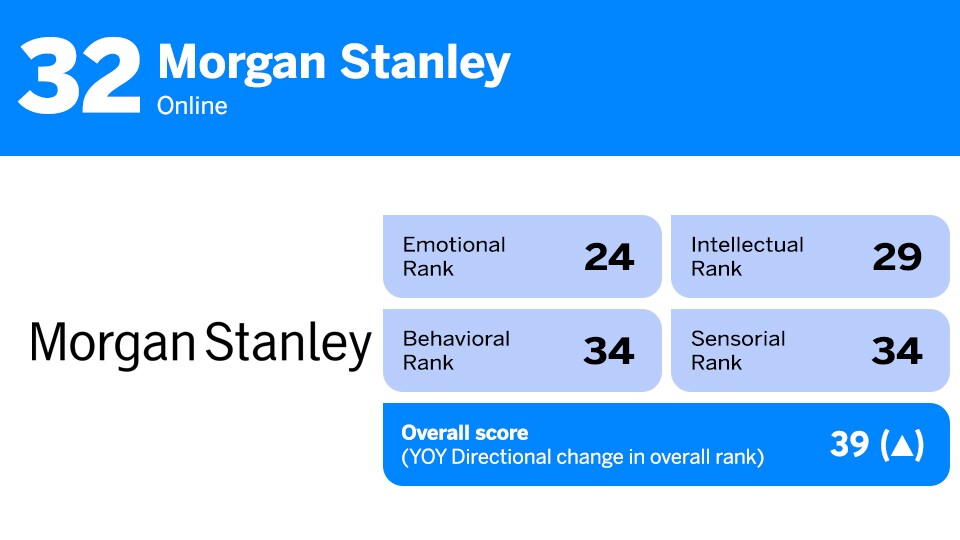 32 Morgan Stanley
Online

Morgan Stanley

Emotional Rank 24

Intellectual Rank 29

Behavioral Rank 34

Sensorial Rank 34

Overall score
(YOY Directional change in overall rank) 39 (▲)